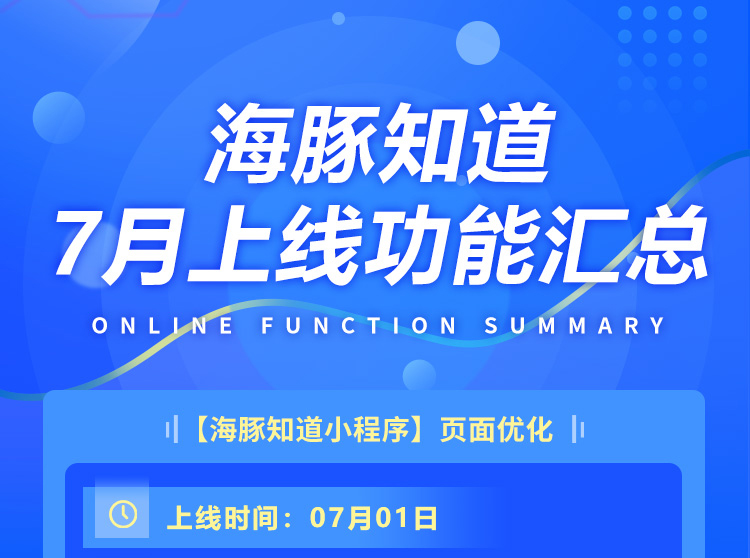 海豚知道
7月上线功能汇总
ONLINE FUNCTION SUMMARY

【海豚知道小程序】页面优化

上线时间：07月01日